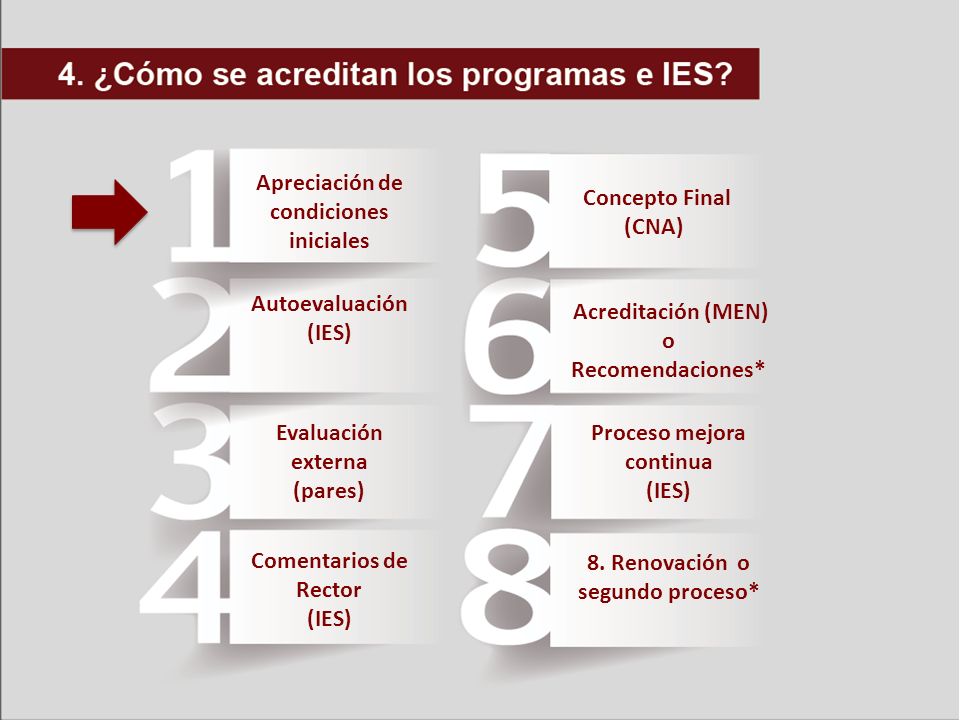 4. ¿Cómo se acreditan los programas e IES?

1 Apreciación de condiciones iniciales

2 Autoevaluación (IES)

3 Evaluación externa (pares)

4 Comentarios de Rector (IES)

5 Concepto Final (CNA)

6 Acreditación (MEN) o Recomendaciones*

7 Proceso mejora continua (IES)

8 8. Renovación o segundo proceso*